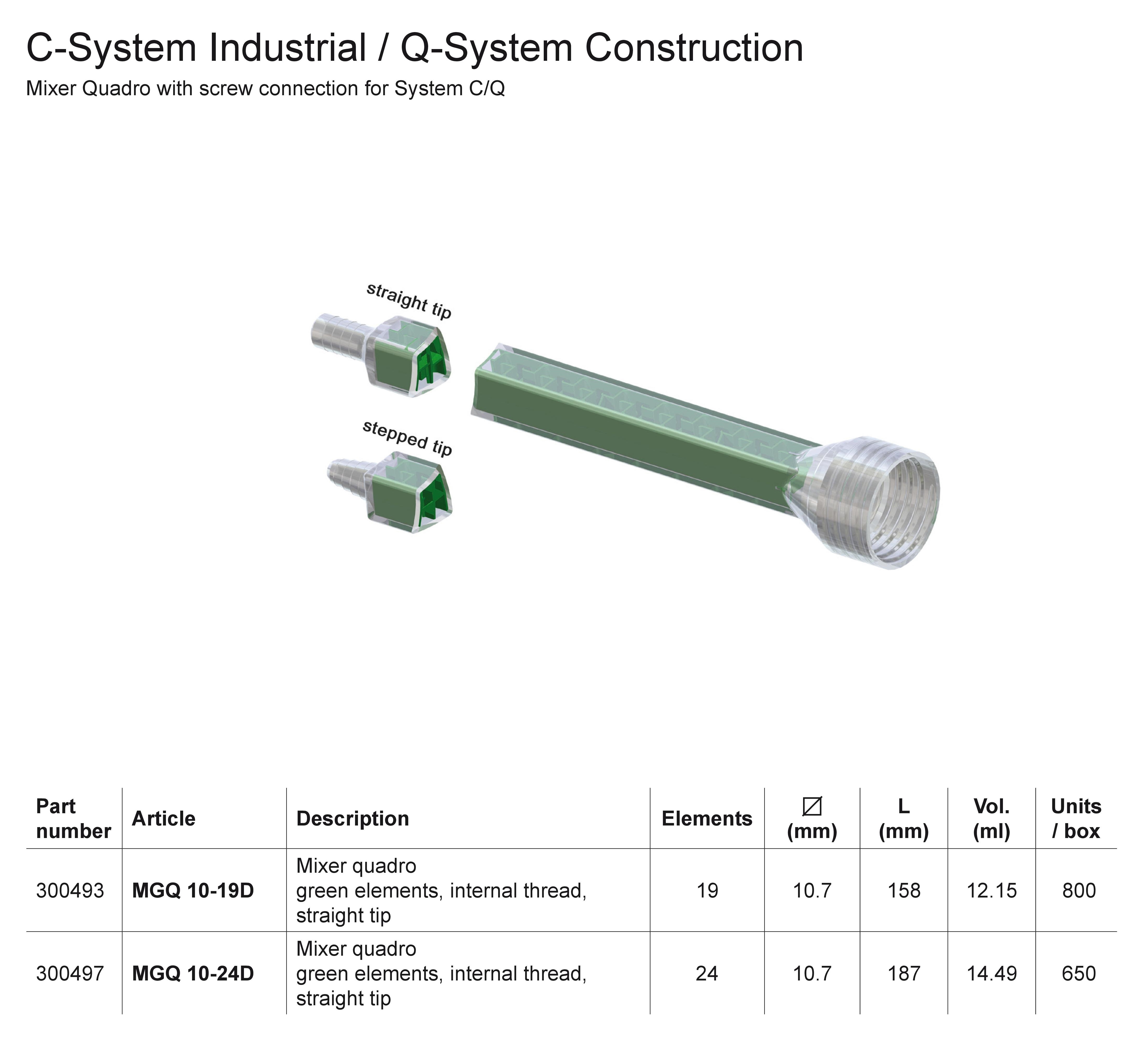 C-System Industrial / Q-System Construction

Mixer Quadro with screw connection for System C/Q

straight tip

stepped tip

| Part number | Article | Description | Elements | ⌀ (mm) | L (mm) | Vol. (ml) | Units / box |
|---|---|---|---|---|---|---|---|
| 300493 | **MGQ 10-19D** | Mixer quadro green elements, internal thread, straight tip | 19 | 10.7 | 158 | 12.15 | 800 |
| 300497 | **MGQ 10-24D** | Mixer quadro green elements, internal thread, straight tip | 24 | 10.7 | 187 | 14.49 | 650 |